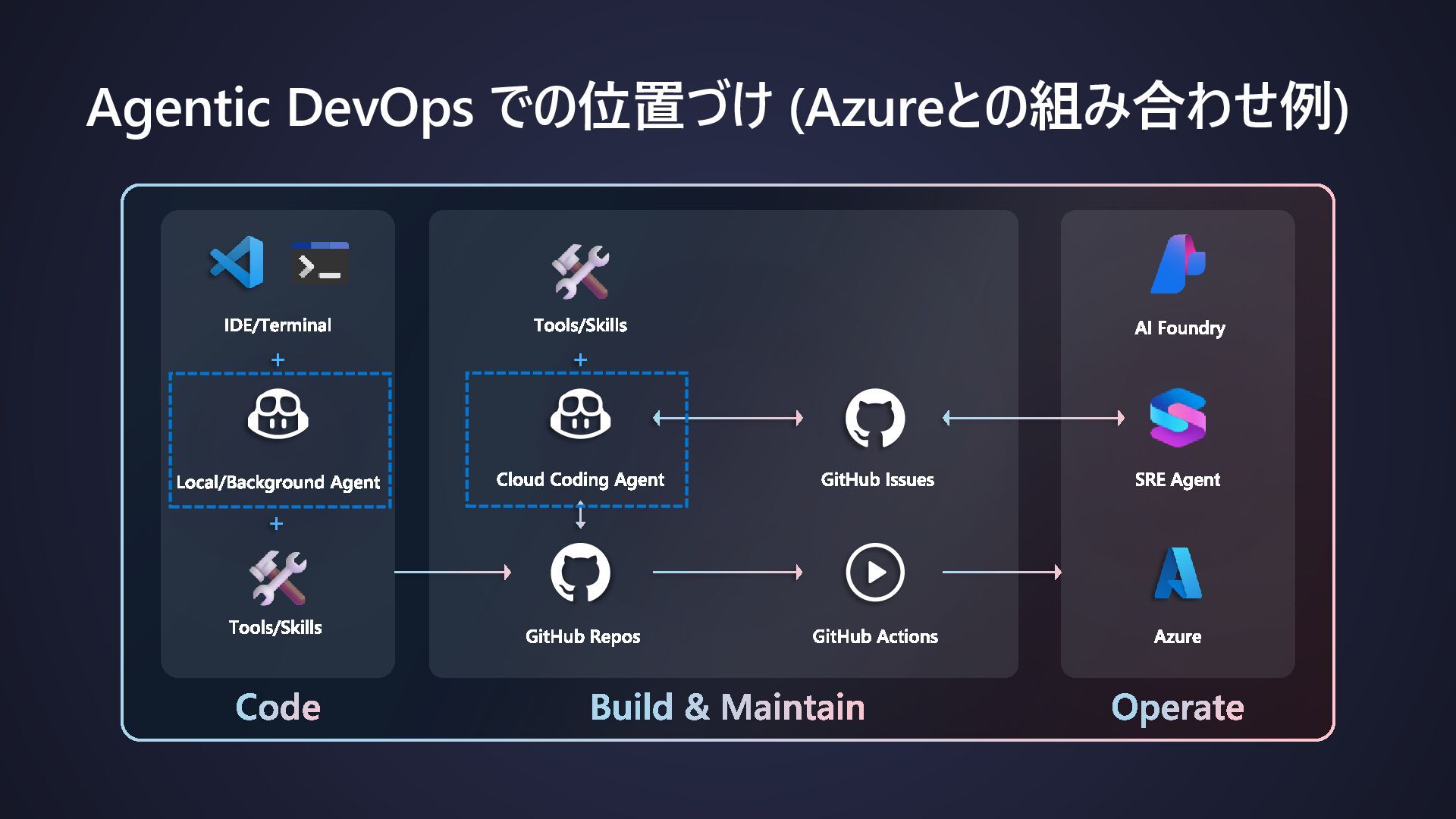 Agentic DevOps での位置づけ (Azureとの組み合わせ例)

IDE/Terminal

+

Local/Background Agent

+

Tools/Skills

Code

Tools/Skills

+

Cloud Coding Agent

GitHub Issues

GitHub Repos

GitHub Actions

Build & Maintain

AI Foundry

SRE Agent

Azure

Operate